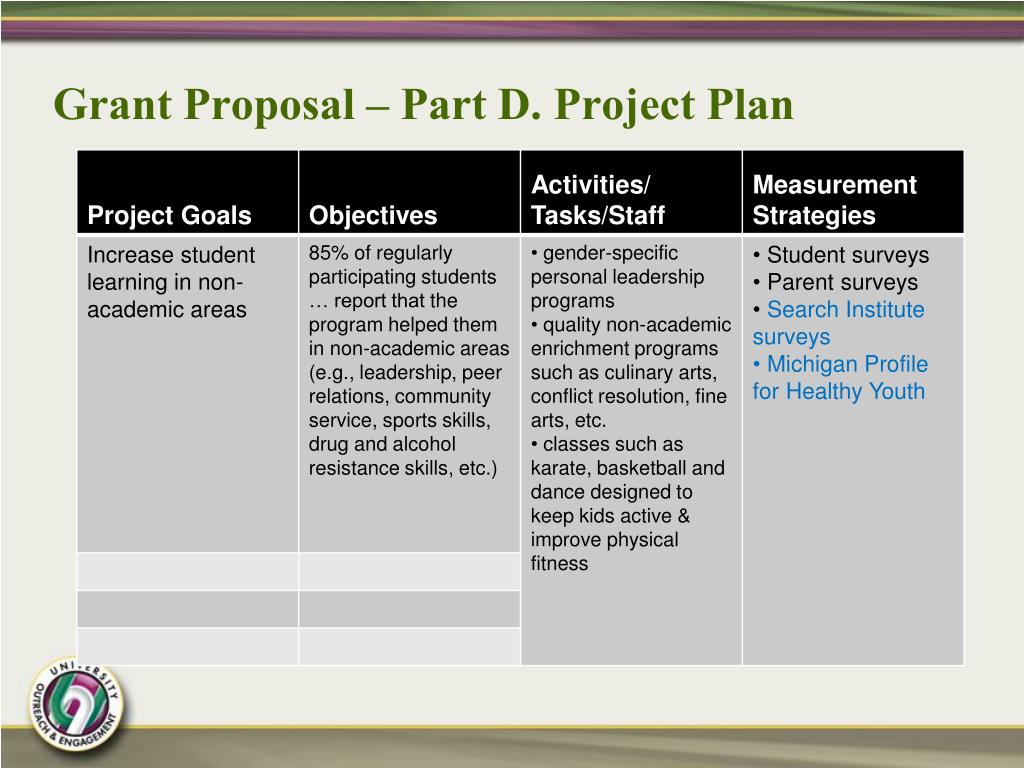 Grant Proposal – Part D. Project Plan

| Project Goals | Objectives | Activities/ Tasks/Staff | Measurement Strategies |
|---|---|---|---|
| Increase student learning in non-academic areas | 85% of regularly participating students … report that the program helped them in non-academic areas (e.g., leadership, peer relations, community service, sports skills, drug and alcohol resistance skills, etc.) | • gender-specific personal leadership programs • quality non-academic enrichment programs such as culinary arts, conflict resolution, fine arts, etc. • classes such as karate, basketball and dance designed to keep kids active & improve physical fitness | • Student surveys • Parent surveys • Search Institute surveys • Michigan Profile for Healthy Youth |
| | | | |
| | | | |
| | | | |

UNIVERSITY OUTREACH & ENGAGEMENT